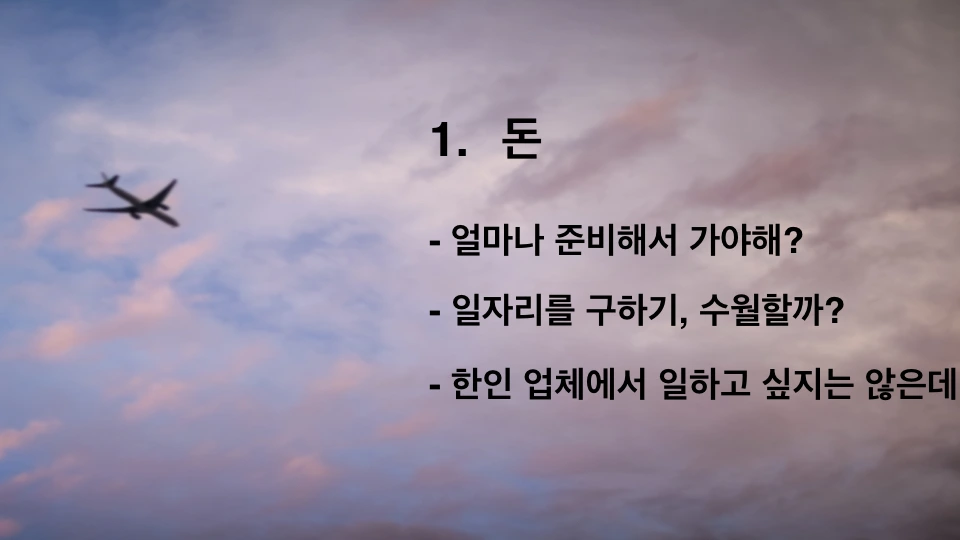 1. 돈

- 얼마나 준비해서 가야해?

- 일자리를 구하기, 수월할까?

- 한인 업체에서 일하고 싶지는 않은데